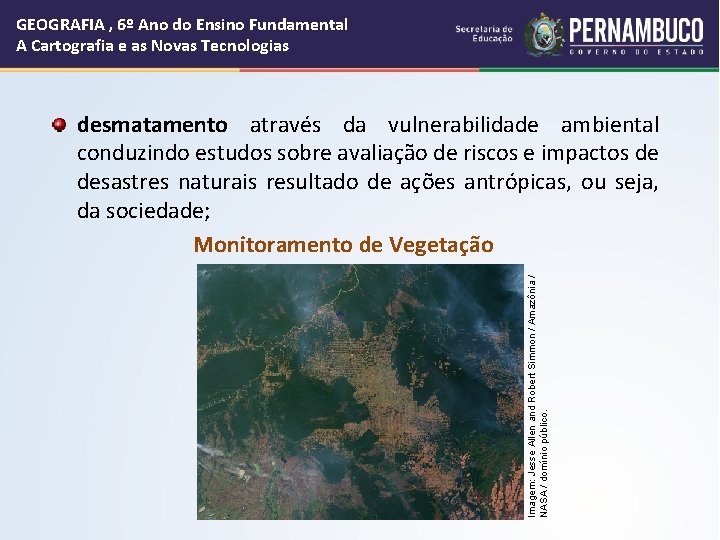 GEOGRAFIA , 6º Ano do Ensino Fundamental
A Cartografia e as Novas Tecnologias

Secretaria de Educação

PERNAMBUCO
GOVERNO DO ESTADO

desmatamento através da vulnerabilidade ambiental conduzindo estudos sobre avaliação de riscos e impactos de desastres naturais resultado de ações antrópicas, ou seja, da sociedade;

Monitoramento de Vegetação

Imagem: Jesse Allen and Robert Simmon / Amazônia / NASA / domínio público.